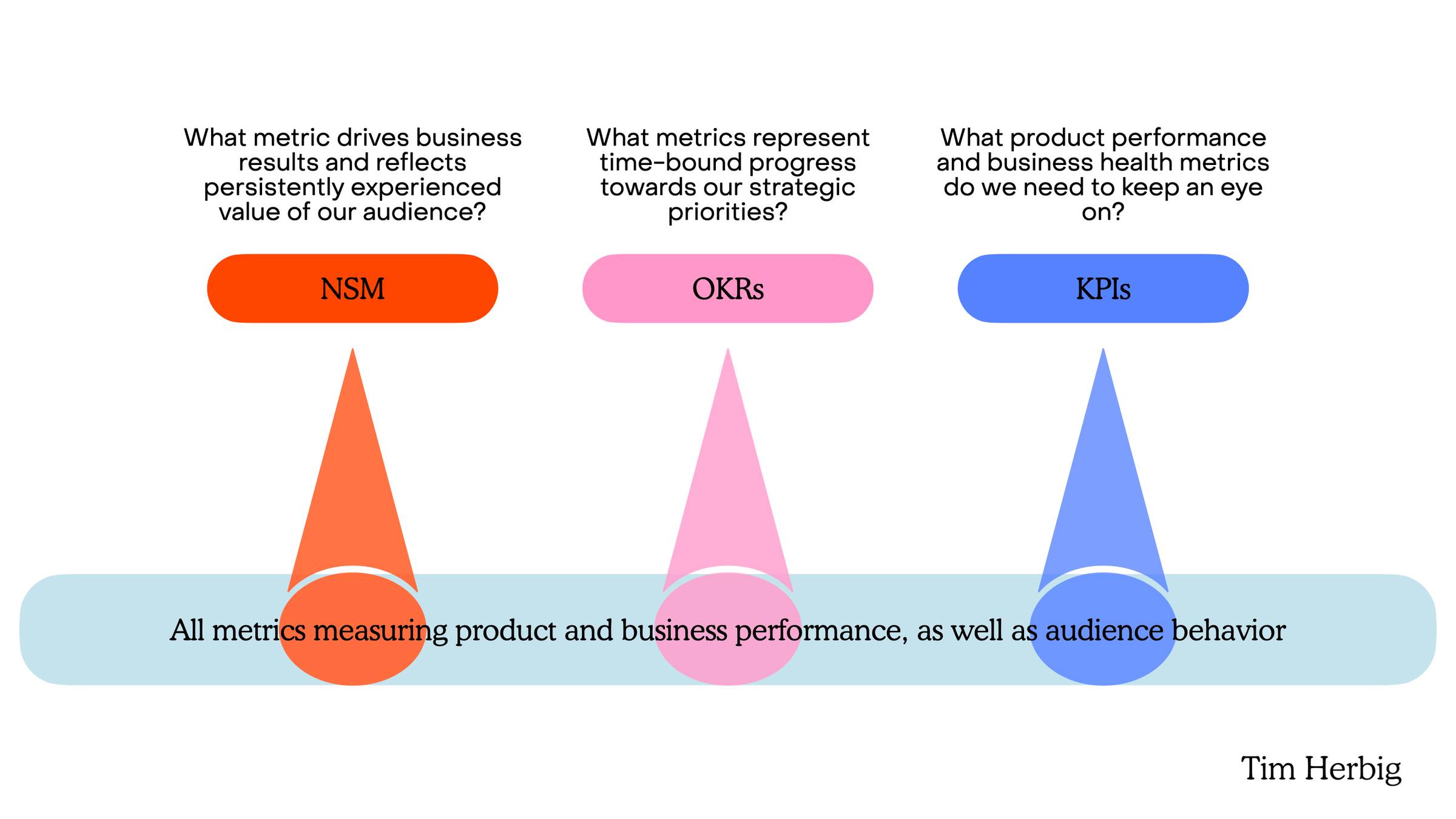 What metric drives business results and reflects persistently experienced value of our audience?

NSM

What metrics represent time-bound progress towards our strategic priorities?

OKRs

What product performance and business health metrics do we need to keep an eye on?

KPIs

All metrics measuring product and business performance, as well as audience behavior

Tim Herbig